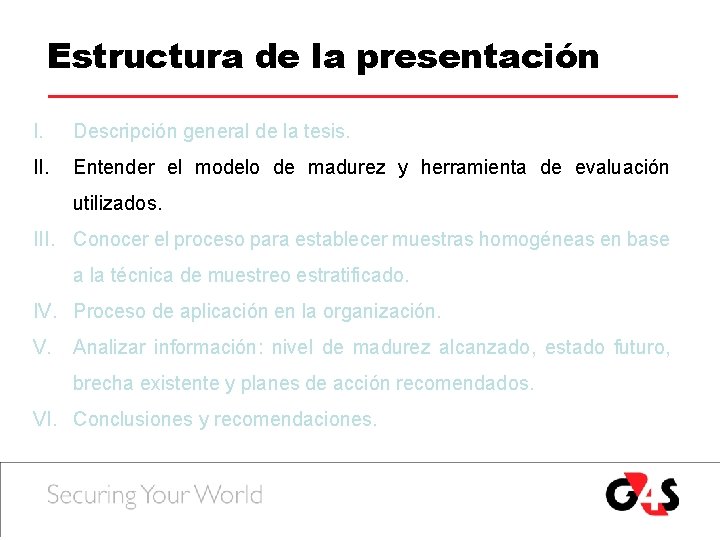 Estructura de la presentación

I. Descripción general de la tesis.

II. Entender el modelo de madurez y herramienta de evaluación utilizados.

III. Conocer el proceso para establecer muestras homogéneas en base a la técnica de muestreo estratificado.

IV. Proceso de aplicación en la organización.

V. Analizar información: nivel de madurez alcanzado, estado futuro, brecha existente y planes de acción recomendados.

VI. Conclusiones y recomendaciones.

Securing Your World

G4S